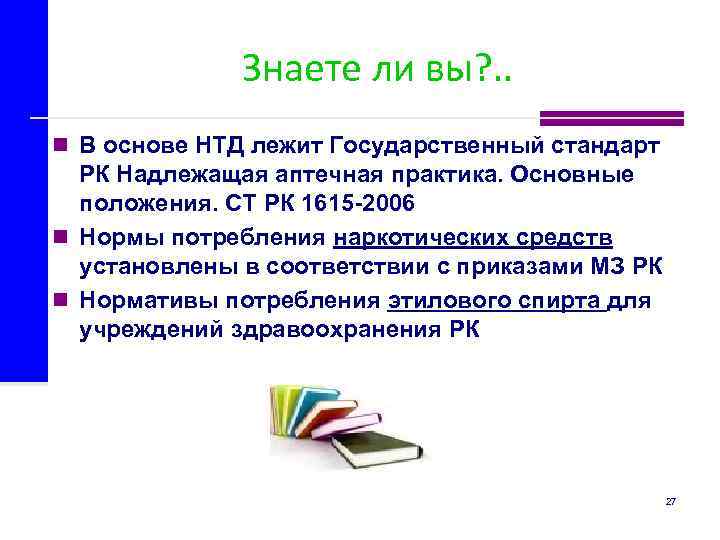 Знаете ли вы?..

В основе НТД лежит Государственный стандарт РК Надлежащая аптечная практика. Основные положения. СТ РК 1615-2006

Нормы потребления наркотических средств установлены в соответствии с приказами МЗ РК

Нормативы потребления этилового спирта для учреждений здравоохранения РК

27